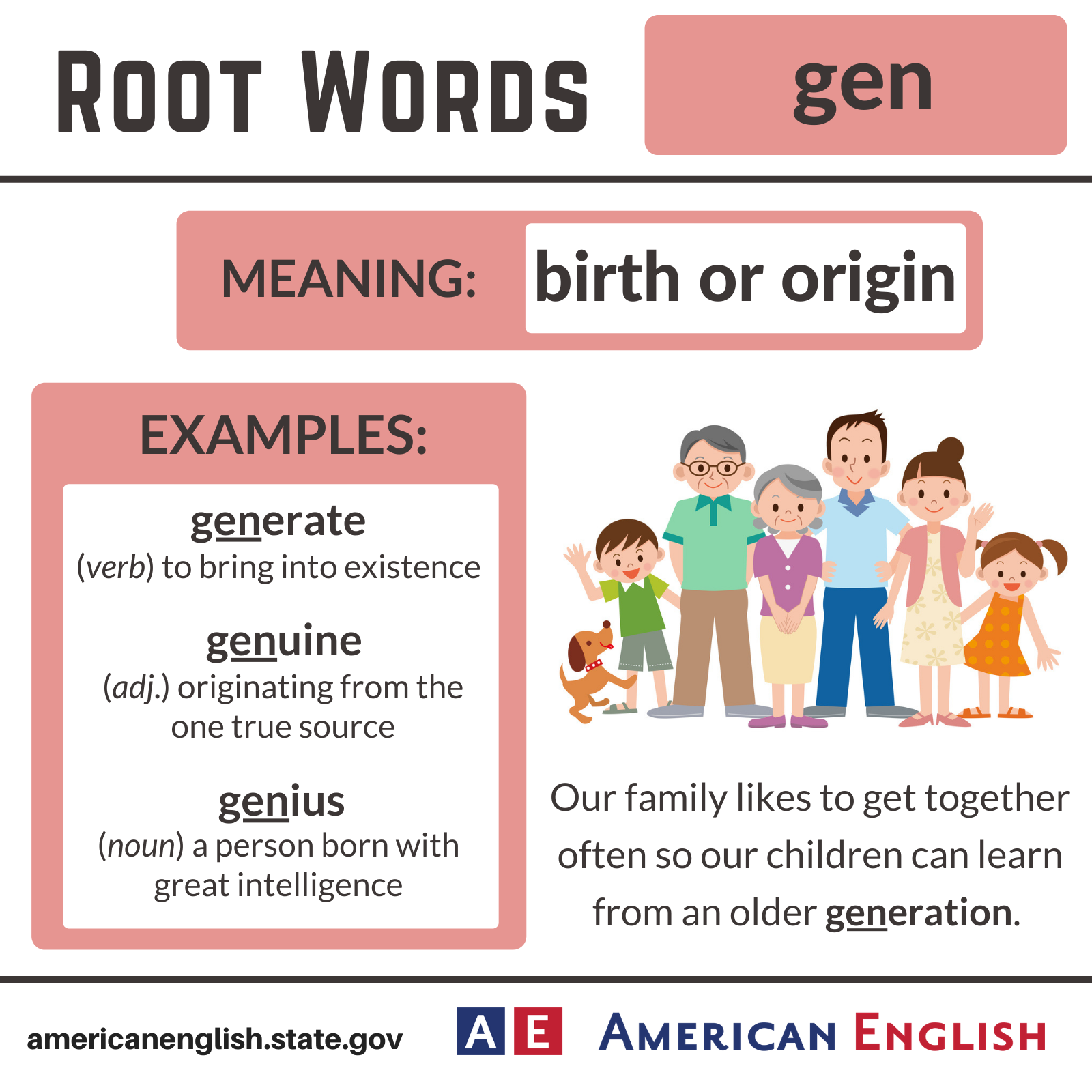 ROOT WORDS

gen

MEANING: birth or origin

EXAMPLES:

generate
(verb) to bring into existence

genuine
(adj.) originating from the one true source

genius
(noun) a person born with great intelligence

Our family likes to get together often so our children can learn from an older generation.

americanenglish.state.gov

AE AMERICAN ENGLISH